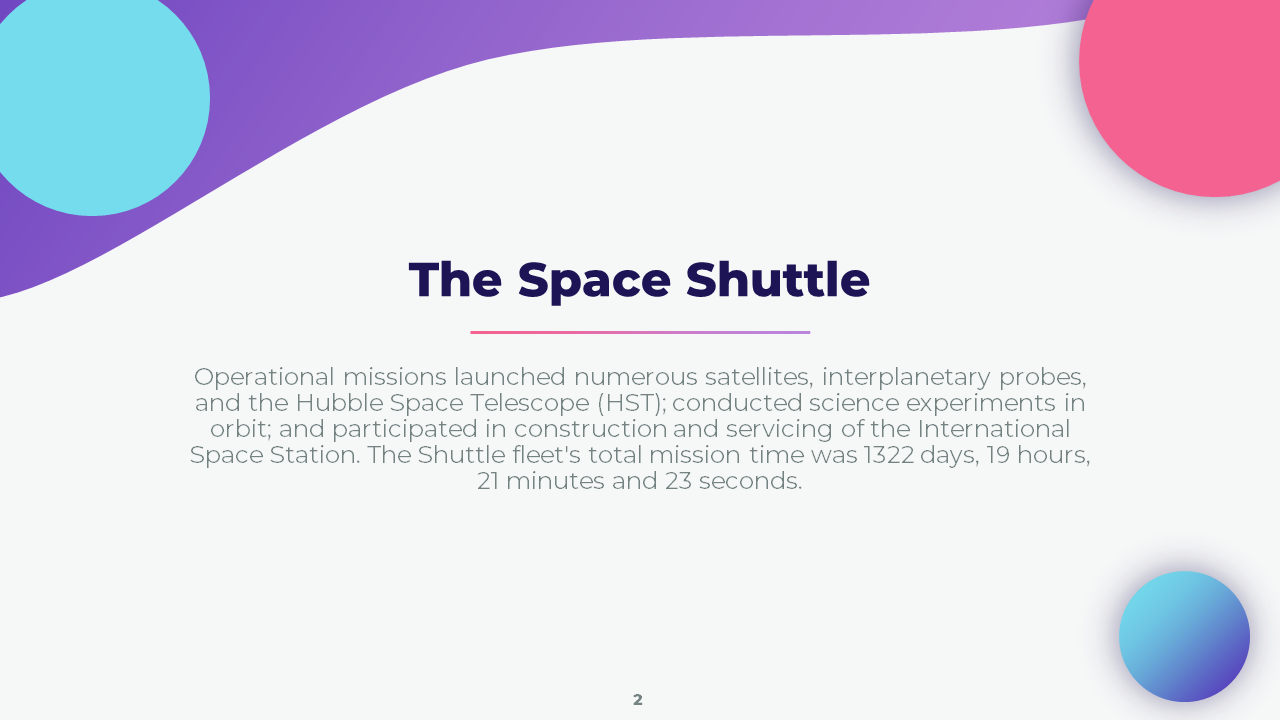 The Space Shuttle

Operational missions launched numerous satellites, interplanetary probes, and the Hubble Space Telescope (HST); conducted science experiments in orbit; and participated in construction and servicing of the International Space Station. The Shuttle fleet's total mission time was 1322 days, 19 hours, 21 minutes and 23 seconds.

2